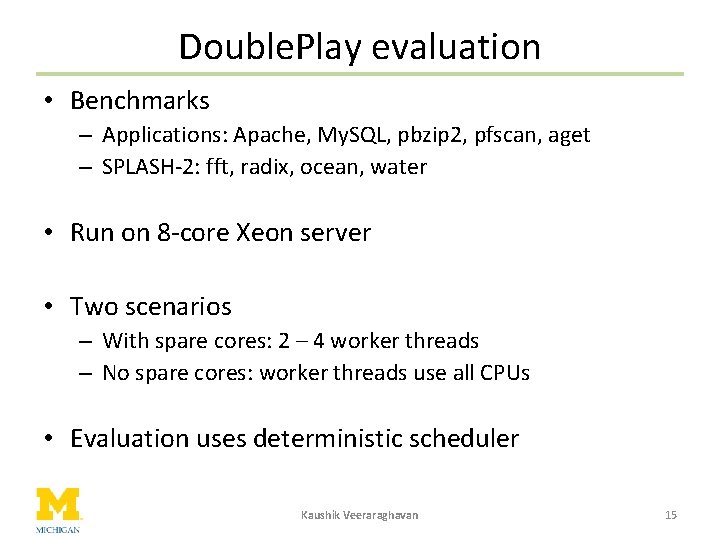 DoublePlay evaluation

• Benchmarks
– Applications: Apache, MySQL, pbzip2, pfscan, aget
– SPLASH-2: fft, radix, ocean, water

• Run on 8-core Xeon server

• Two scenarios
– With spare cores: 2 – 4 worker threads
– No spare cores: worker threads use all CPUs

• Evaluation uses deterministic scheduler

M
MICHIGAN

Kaushik Veeraraghavan

15